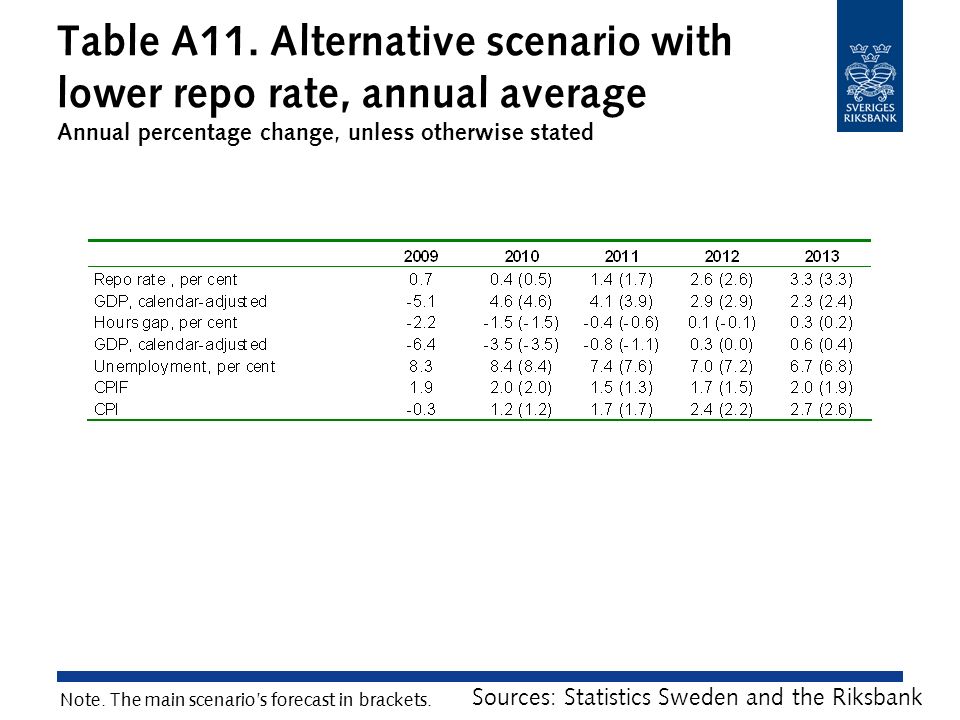 Table A11. Alternative scenario with lower repo rate, annual average
Annual percentage change, unless otherwise stated

SVERIGES RIKSBANK

| | 2009 | 2010 | 2011 | 2012 | 2013 |
|---|---|---|---|---|---|
| Repo rate , per cent | 0.7 | 0.4 (0.5) | 1.4 (1.7) | 2.6 (2.6) | 3.3 (3.3) |
| GDP, calendar-adjusted | -5.1 | 4.6 (4.6) | 4.1 (3.9) | 2.9 (2.9) | 2.3 (2.4) |
| Hours gap, per cent | -2.2 | -1.5 (-1.5) | -0.4 (-0.6) | 0.1 (-0.1) | 0.3 (0.2) |
| GDP, calendar-adjusted | -6.4 | -3.5 (-3.5) | -0.8 (-1.1) | 0.3 (0.0) | 0.6 (0.4) |
| Unemployment, per cent | 8.3 | 8.4 (8.4) | 7.4 (7.6) | 7.0 (7.2) | 6.7 (6.8) |
| CPIF | 1.9 | 2.0 (2.0) | 1.5 (1.3) | 1.7 (1.5) | 2.0 (1.9) |
| CPI | -0.3 | 1.2 (1.2) | 1.7 (1.7) | 2.4 (2.2) | 2.7 (2.6) |

Note. The main scenario's forecast in brackets.
Sources: Statistics Sweden and the Riksbank